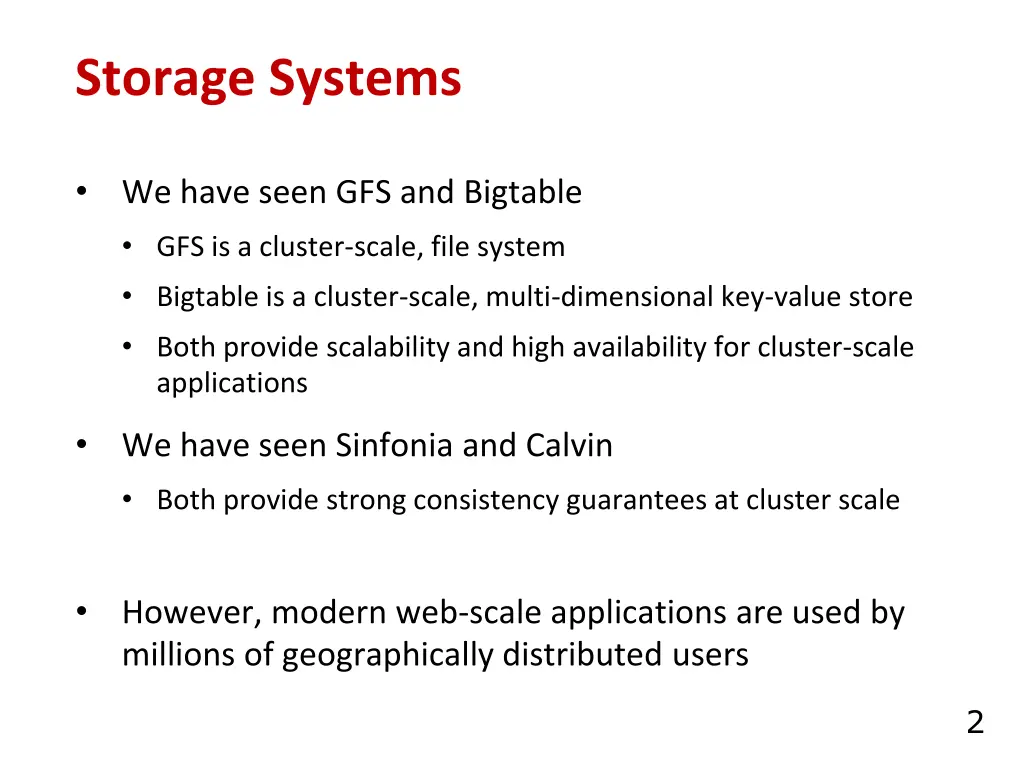 Storage Systems

• We have seen GFS and Bigtable
  • GFS is a cluster-scale, file system
  • Bigtable is a cluster-scale, multi-dimensional key-value store
  • Both provide scalability and high availability for cluster-scale applications

• We have seen Sinfonia and Calvin
  • Both provide strong consistency guarantees at cluster scale

• However, modern web-scale applications are used by millions of geographically distributed users

2